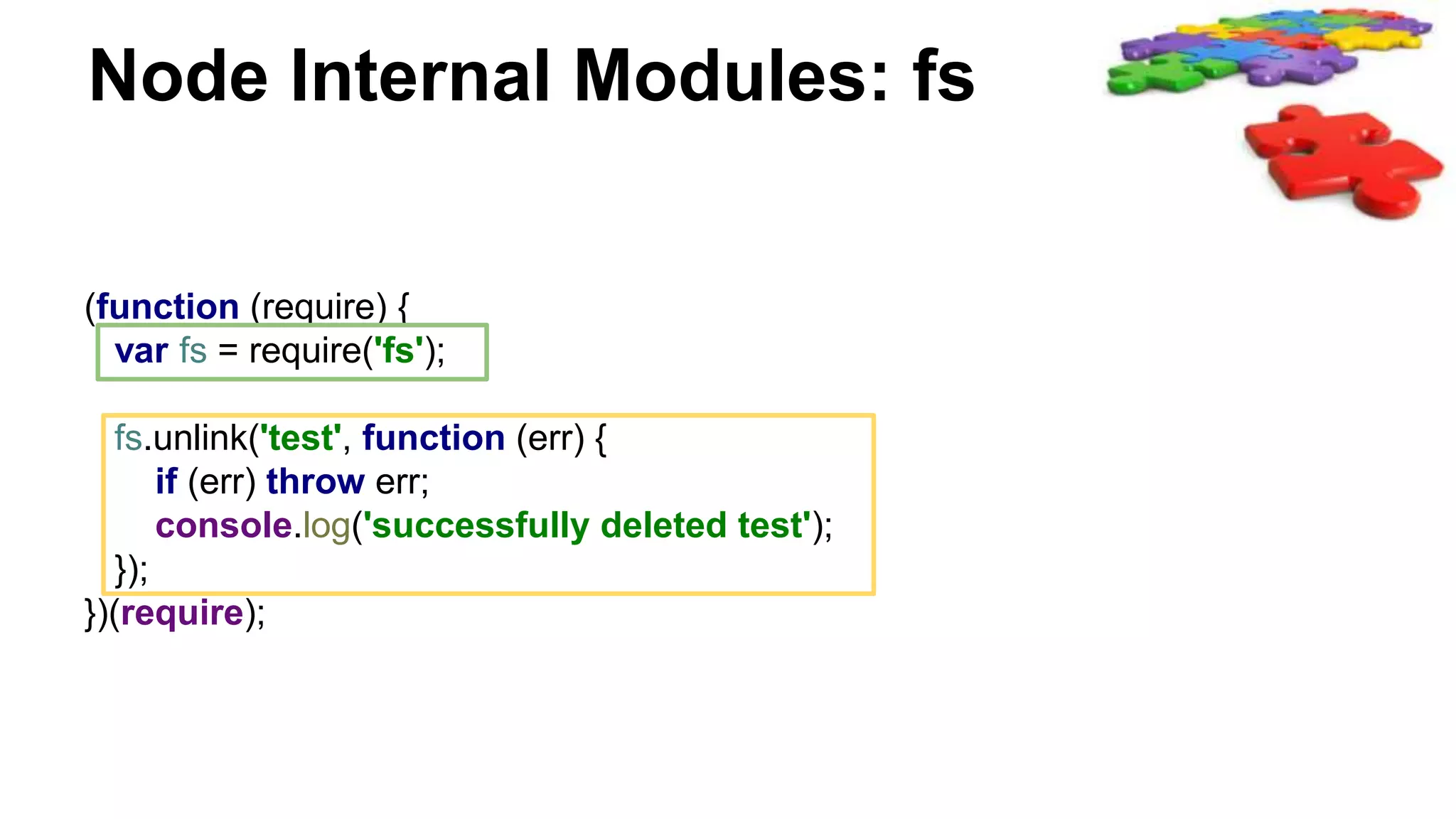 Node Internal Modules: fs

(function (require) {
  var fs = require('fs');

  fs.unlink('test', function (err) {
    if (err) throw err;
    console.log('successfully deleted test');
  });
})(require);